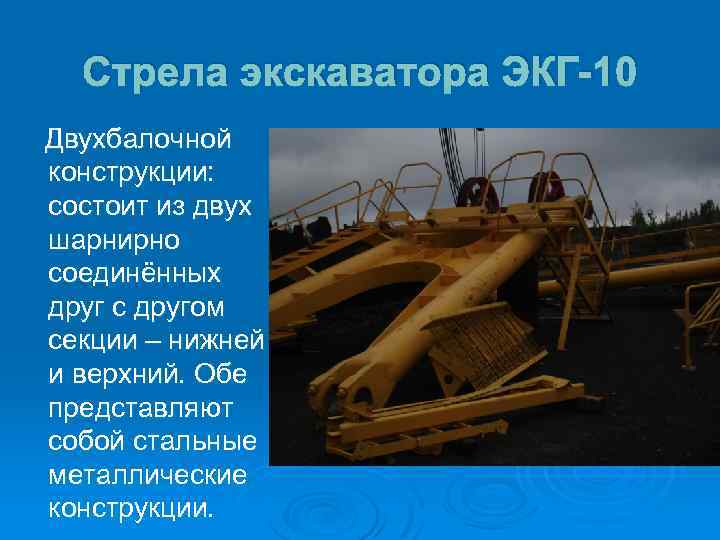 Стрела экскаватора ЭКГ-10

Двухбалочной конструкции: состоит из двух шарнирно соединённых друг с другом секции – нижней и верхний. Обе представляют собой стальные металлические конструкции.